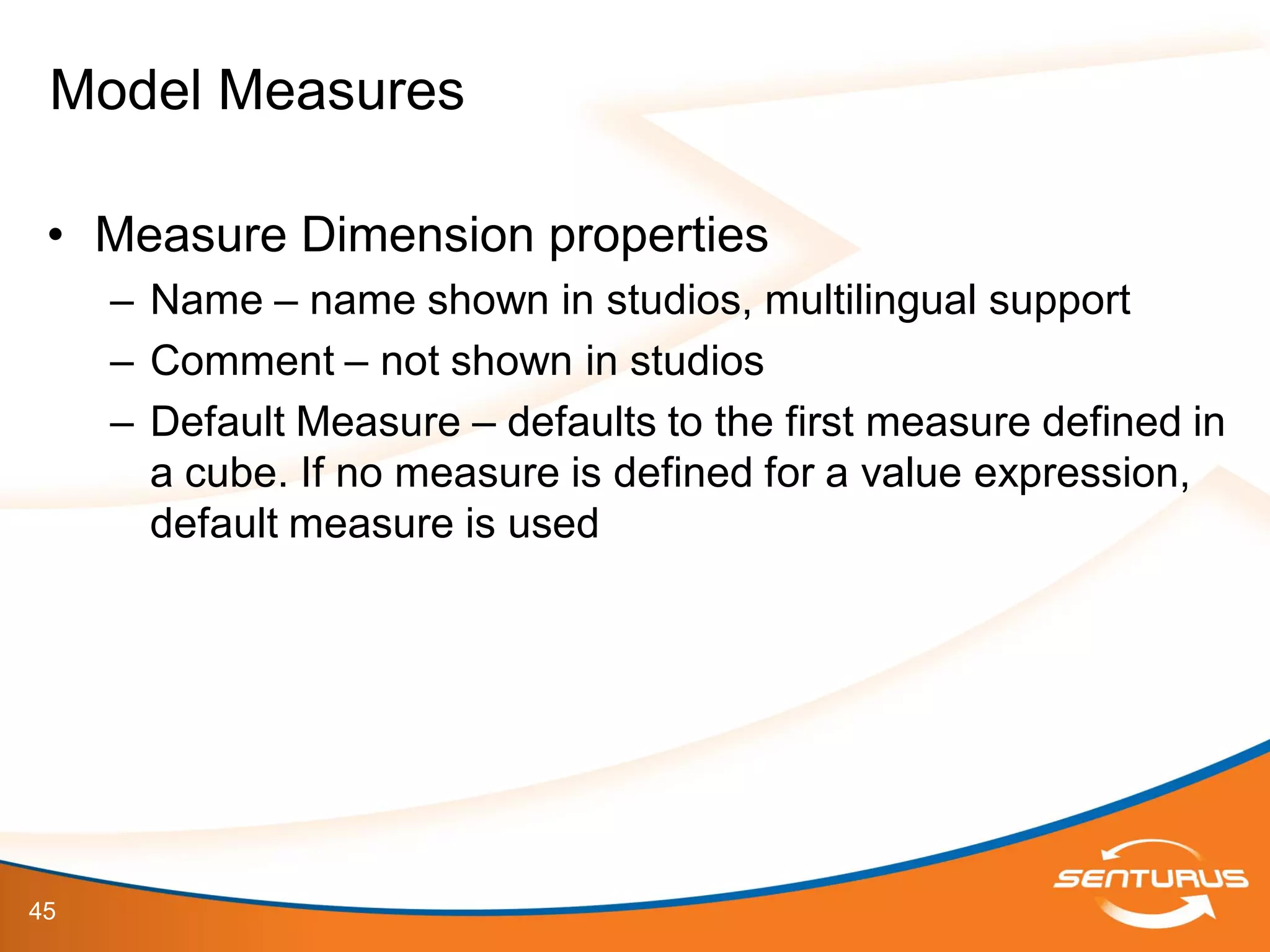 Model Measures

• Measure Dimension properties
– Name – name shown in studios, multilingual support
– Comment – not shown in studios
– Default Measure – defaults to the first measure defined in a cube. If no measure is defined for a value expression, default measure is used

45

SENTURUS